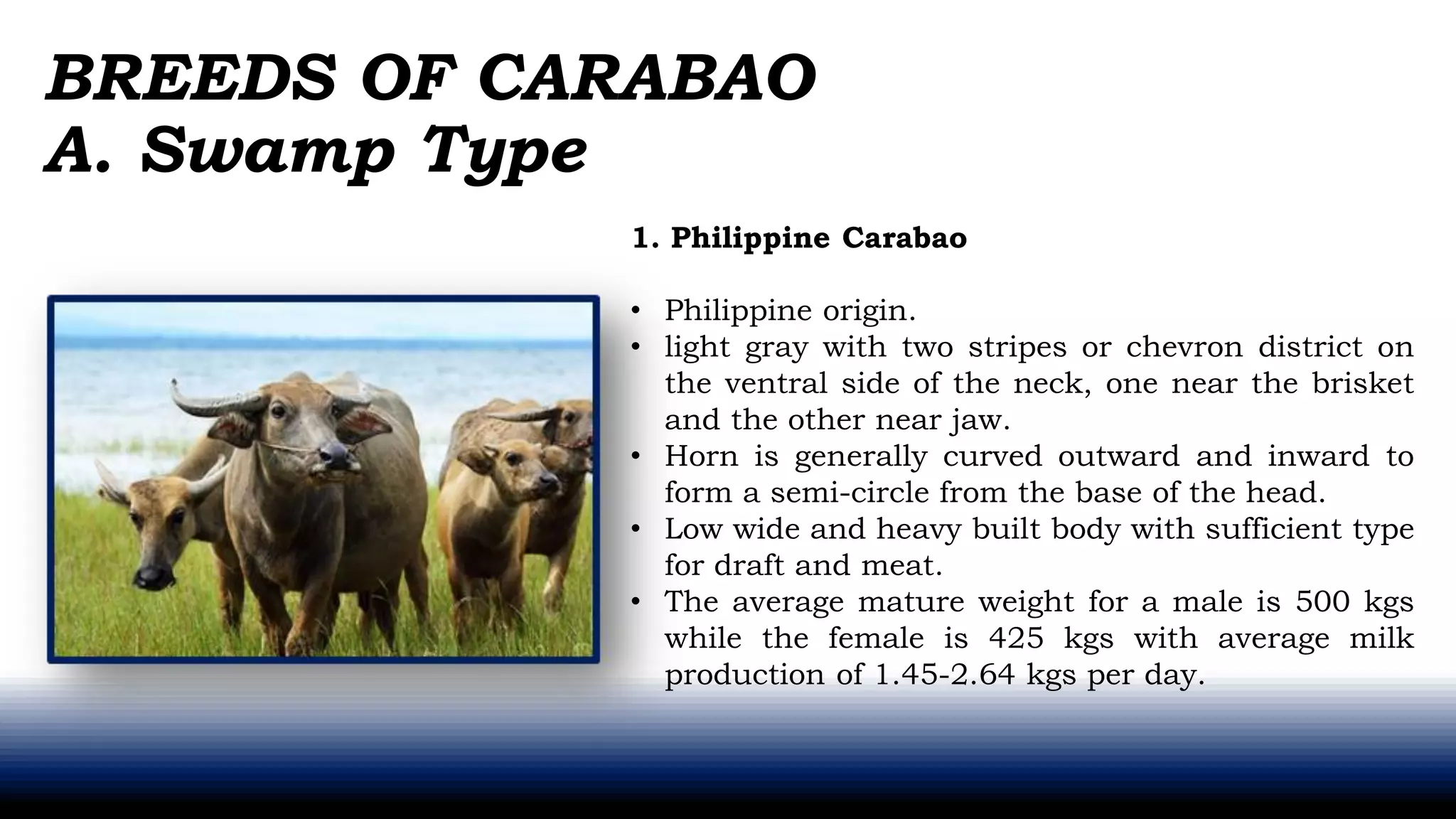 BREEDS OF CARABAO
A. Swamp Type

1. Philippine Carabao

• Philippine origin.
• light gray with two stripes or chevron district on the ventral side of the neck, one near the brisket and the other near jaw.
• Horn is generally curved outward and inward to form a semi-circle from the base of the head.
• Low wide and heavy built body with sufficient type for draft and meat.
• The average mature weight for a male is 500 kgs while the female is 425 kgs with average milk production of 1.45-2.64 kgs per day.